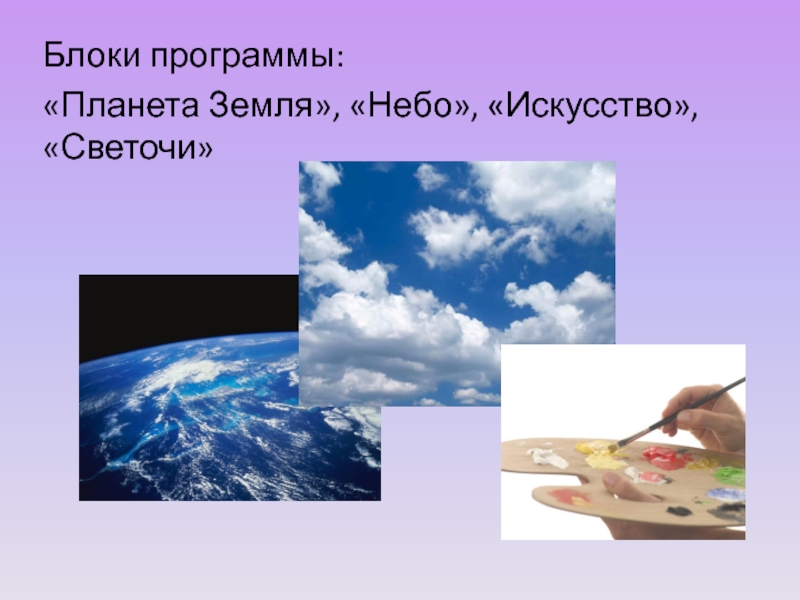 Блоки программы:

«Планета Земля», «Небо», «Искусство», «Светочи»